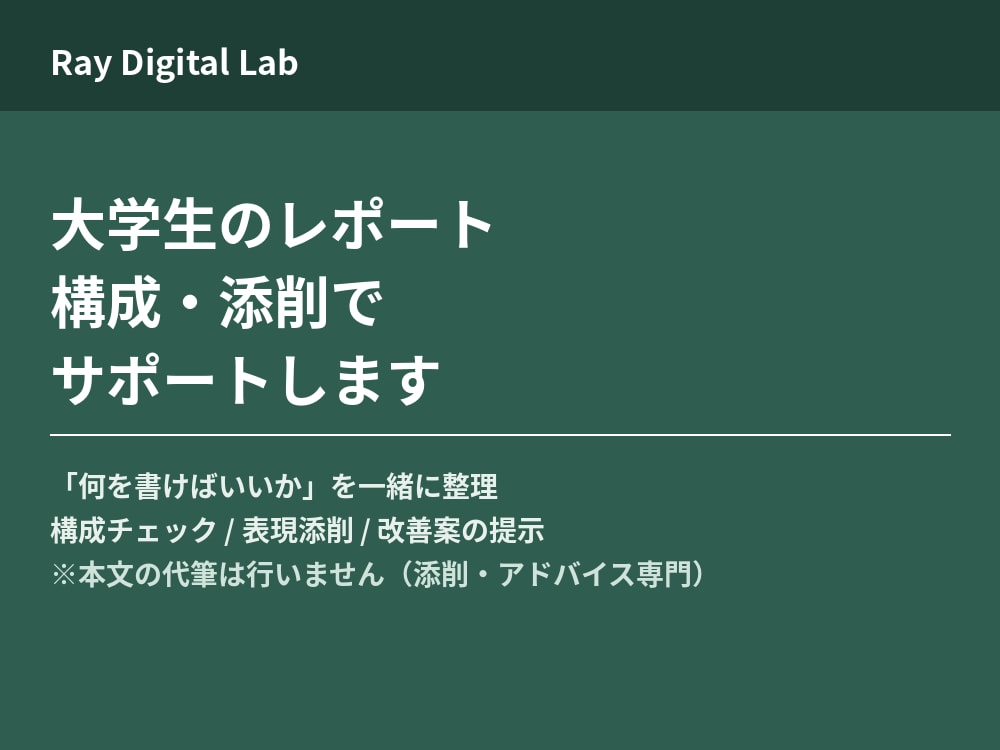 Ray Digital Lab

大学生のレポート
構成・添削で
サポートします

「何を書けばいいか」を一緒に整理
構成チェック / 表現添削 / 改善案の提示
※本文の代筆は行いません（添削・アドバイス専門）